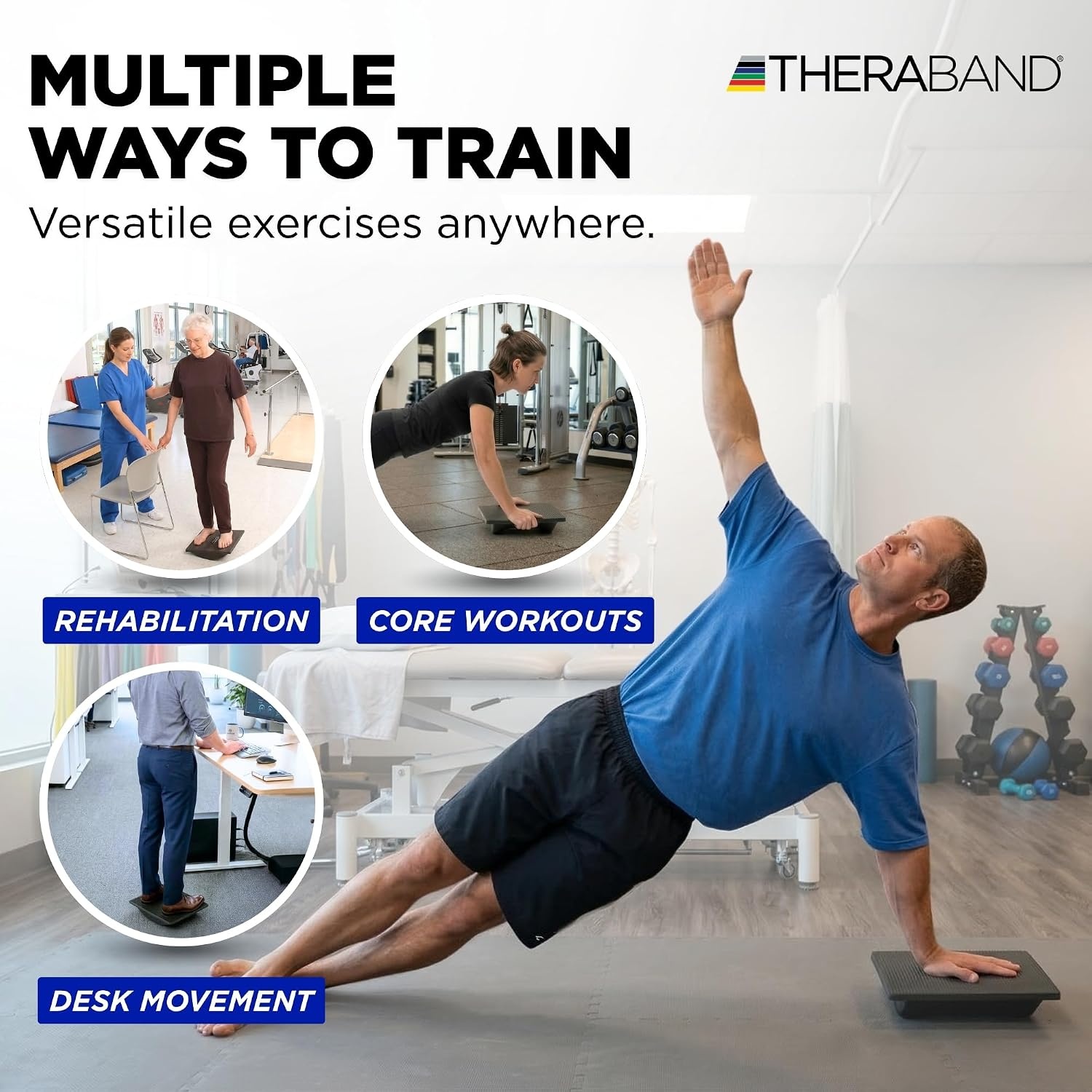 MULTIPLE WAYS TO TRAIN

THERABAND®

Versatile exercises anywhere.

REHABILITATION

CORE WORKOUTS

DESK MOVEMENT